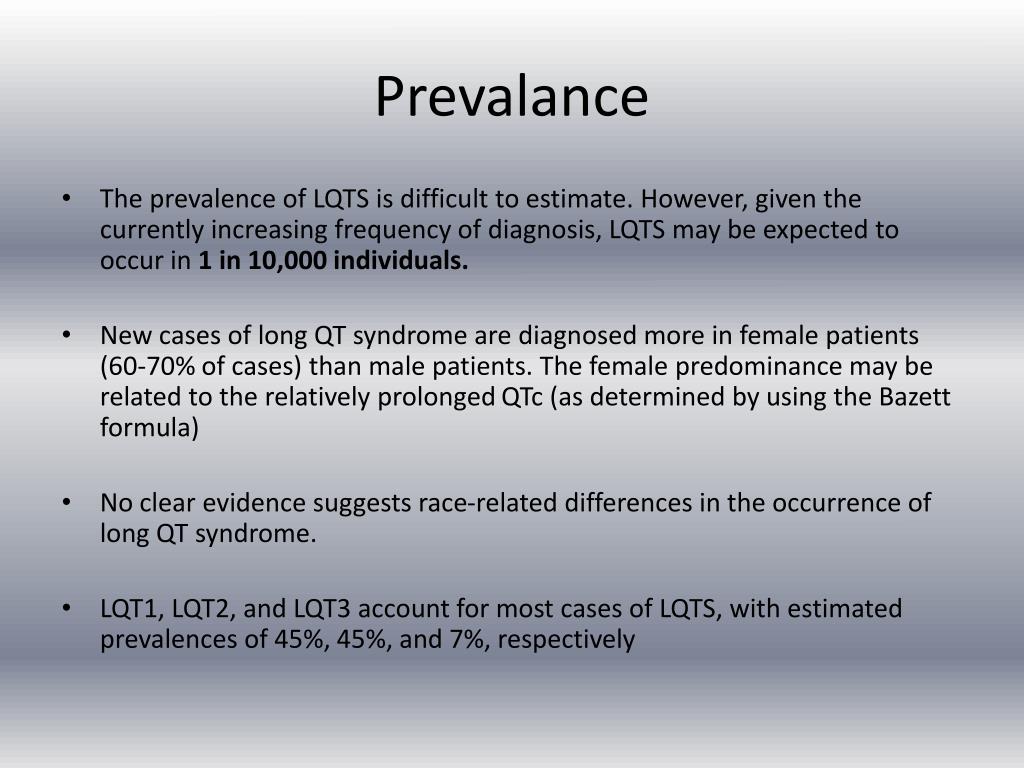 Prevalance

• The prevalence of LQTS is difficult to estimate. However, given the currently increasing frequency of diagnosis, LQTS may be expected to occur in 1 in 10,000 individuals.

• New cases of long QT syndrome are diagnosed more in female patients (60-70% of cases) than male patients. The female predominance may be related to the relatively prolonged QTc (as determined by using the Bazett formula)

• No clear evidence suggests race-related differences in the occurrence of long QT syndrome.

• LQT1, LQT2, and LQT3 account for most cases of LQTS, with estimated prevalences of 45%, 45%, and 7%, respectively